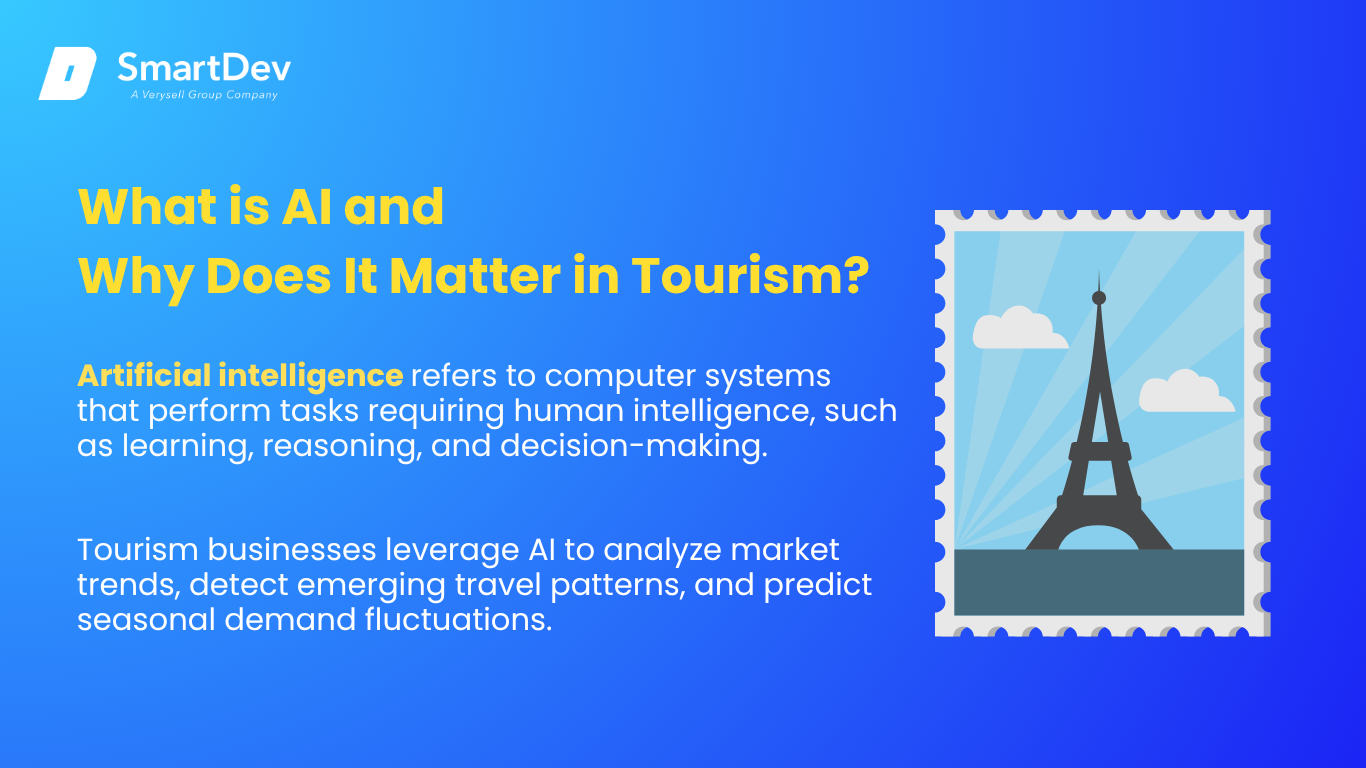 SmartDev
A Verysell Group Company

What is AI and
Why Does It Matter in Tourism?

Artificial intelligence refers to computer systems that perform tasks requiring human intelligence, such as learning, reasoning, and decision-making.

Tourism businesses leverage AI to analyze market trends, detect emerging travel patterns, and predict seasonal demand fluctuations.